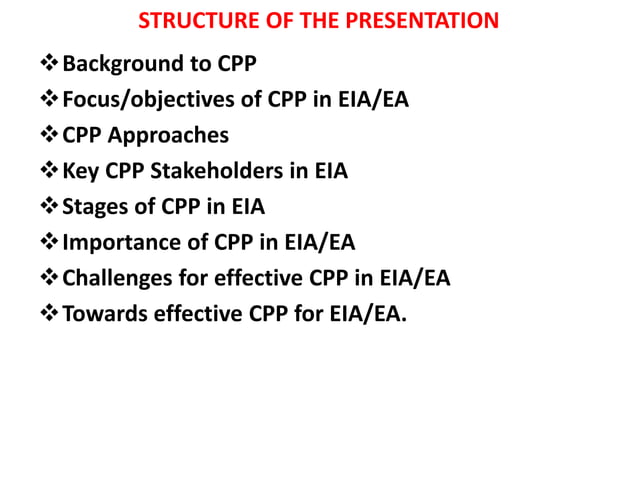 STRUCTURE OF THE PRESENTATION

❖ Background to CPP
❖ Focus/objectives of CPP in EIA/EA
❖ CPP Approaches
❖ Key CPP Stakeholders in EIA
❖ Stages of CPP in EIA
❖ Importance of CPP in EIA/EA
❖ Challenges for effective CPP in EIA/EA
❖ Towards effective CPP for EIA/EA.